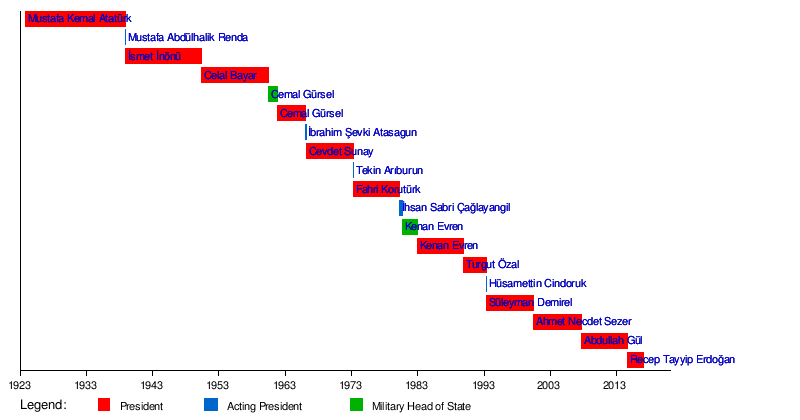 Mustafa Kemal Atatürk
Mustafa Abdülhalik Renda
İsmet İnönü
Celal Bayar
Cemal Gürsel
Cemal Gürsel
İbrahim Şevki Atasagun
Cevdet Sunay
Tekin Arıburun
Fahri Korutürk
İhsan Sabri Çağlayangil
Kenan Evren
Kenan Evren
Turgut Özal
Hüsamettin Cindoruk
Süleyman Demirel
Ahmet Necdet Sezer
Abdullah Gül
Recep Tayyip Erdoğan

1923 1933 1943 1953 1963 1973 1983 1993 2003 2013

Legend: President Acting President Military Head of State